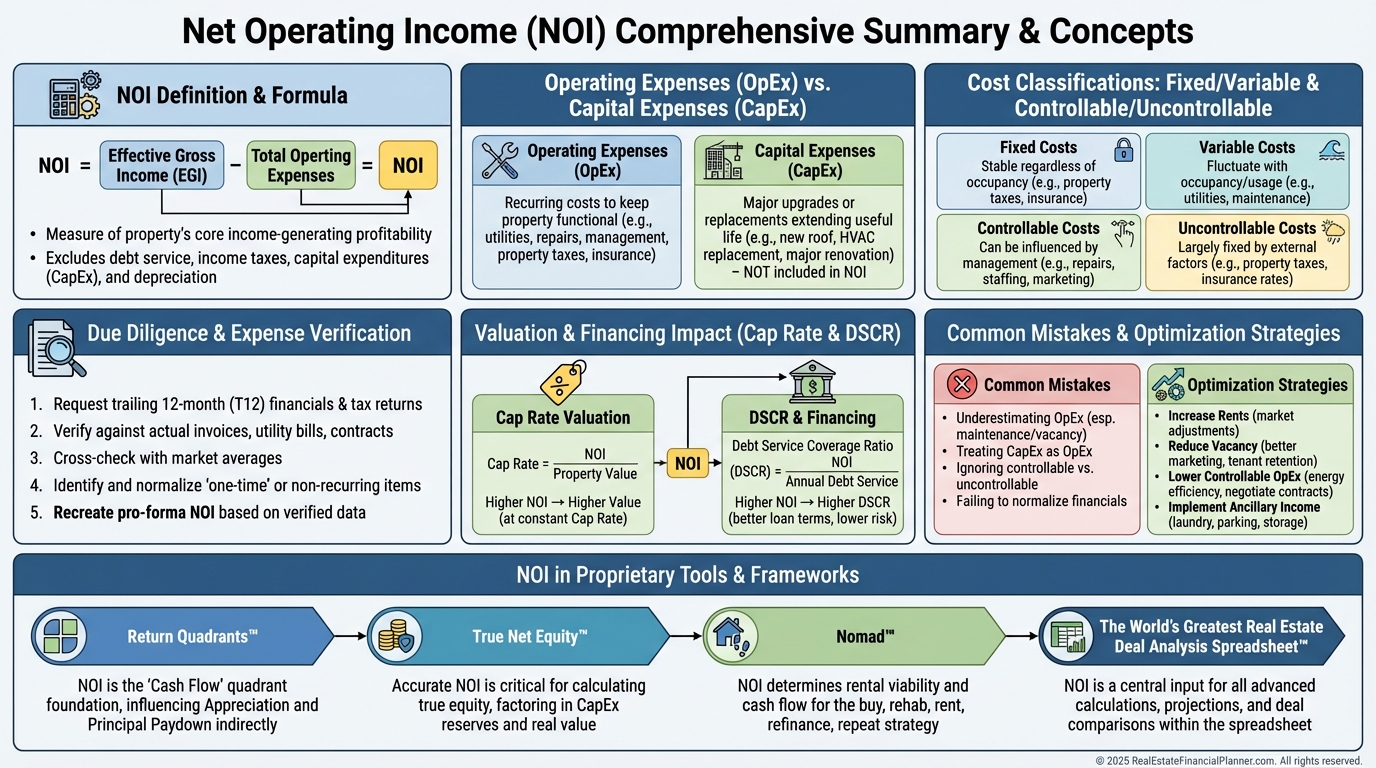 Net Operating Income (NOI) Comprehensive Summary & Concepts

NOI Definition & Formula

NOI = Effective Gross Income (EGI) − Total Operting Expenses = NOI

• Measure of property's core income-generating profitability
• Excludes debt service, income taxes, capital expenditures (CapEx), and depreciation

Operating Expenses (OpEx) vs. Capital Expenses (CapEx)

Operating Expenses (OpEx)
Recurring costs to keep property functional (e.g., utilities, repairs, management, property taxes, insurance)

Capital Expenses (CapEx)
Major upgrades or replacements extending useful life (e.g., new roof, HVAC replacement, major renovation) – NOT included in NOI

Cost Classifications: Fixed/Variable & Controllable/Uncontrollable

Fixed Costs
Stable regardless of occupancy (e.g., property taxes, insurance)

Variable Costs
Fluctuate with occupancy/usage (e.g., utilities, maintenance)

Controllable Costs
Can be influenced by management (e.g., repairs, staffing, marketing)

Uncontrollable Costs
Largely fixed by external factors (e.g., property taxes, insurance rates)

Due Diligence & Expense Verification

1. Request trailing 12-month (T12) financials & tax returns
2. Verify against actual invoices, utility bills, contracts
3. Cross-check with market averages
4. Identify and normalize 'one-time' or non-recurring items
5. Recreate pro-forma NOI based on verified data

Valuation & Financing Impact (Cap Rate & DSCR)

Cap Rate Valuation
Cap Rate = $\frac{NOI}{Property Value}$
Higher NOI → Higher Value (at constant Cap Rate)

NOI

DSCR & Financing
Debt Service Coverage Ratio (DSCR) = $\frac{NOI}{Annual Debt Service}$
Higher NOI → Higher DSCR (better loan terms, lower risk)

Common Mistakes & Optimization Strategies

Common Mistakes
• Underestimating OpEx (esp. maintenance/vacancy)
• Treating CapEx as OpEx
• Ignoring controllable vs. uncontrollable
• Failing to normalize financials

Optimization Strategies
• Increase Rents (market adjustments)
• Reduce Vacancy (better marketing, tenant retention)
• Lower Controllable OpEx (energy efficiency, negotiate contracts)
• Implement Ancillary Income (laundry, parking, storage)

NOI in Proprietary Tools & Frameworks

Return Quadrants™
NOI is the 'Cash Flow' quadrant foundation, influencing Appreciation and Principal Paydown indirectly

True Net Equity™
Accurate NOI is critical for calculating true equity, factoring in CapEx reserves and real value

Nomad™
NOI determines rental viability and cash flow for the buy, rehab, rent, refinance, repeat strategy

The World's Greatest Real Estate Deal Analysis Spreadsheet™
NOI is a central input for all advanced calculations, projections, and deal comparisons within the spreadsheet

© 2025 RealEstateFinancialPlanner.com. All rights reserved.